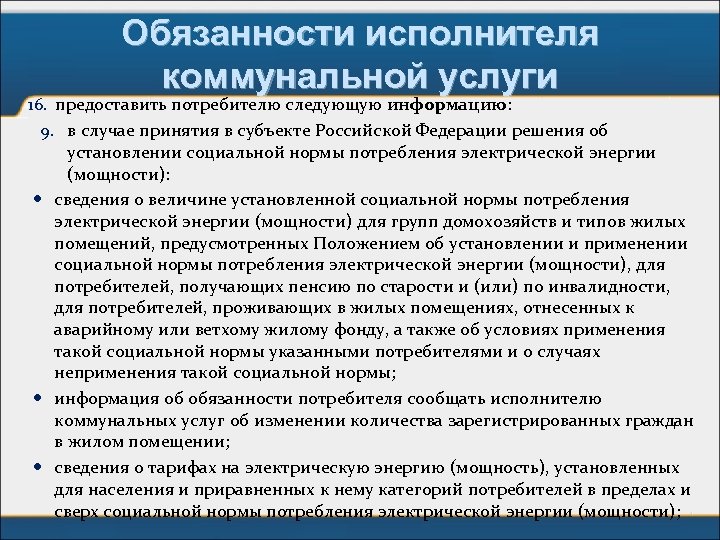 Обязанности исполнителя коммунальной услуги

16. предоставить потребителю следующую информацию:

9. в случае принятия в субъекте Российской Федерации решения об установлении социальной нормы потребления электрической энергии (мощности):

• сведения о величине установленной социальной нормы потребления электрической энергии (мощности) для групп домохозяйств и типов жилых помещений, предусмотренных Положением об установлении и применении социальной нормы потребления электрической энергии (мощности), для потребителей, получающих пенсию по старости и (или) по инвалидности, для потребителей, проживающих в жилых помещениях, отнесенных к аварийному или ветхому жилому фонду, а также об условиях применения такой социальной нормы указанными потребителями и о случаях неприменения такой социальной нормы;

• информация об обязанности потребителя сообщать исполнителю коммунальных услуг об изменении количества зарегистрированных граждан в жилом помещении;

• сведения о тарифах на электрическую энергию (мощность), установленных для населения и приравненных к нему категорий потребителей в пределах и сверх социальной нормы потребления электрической энергии (мощности);